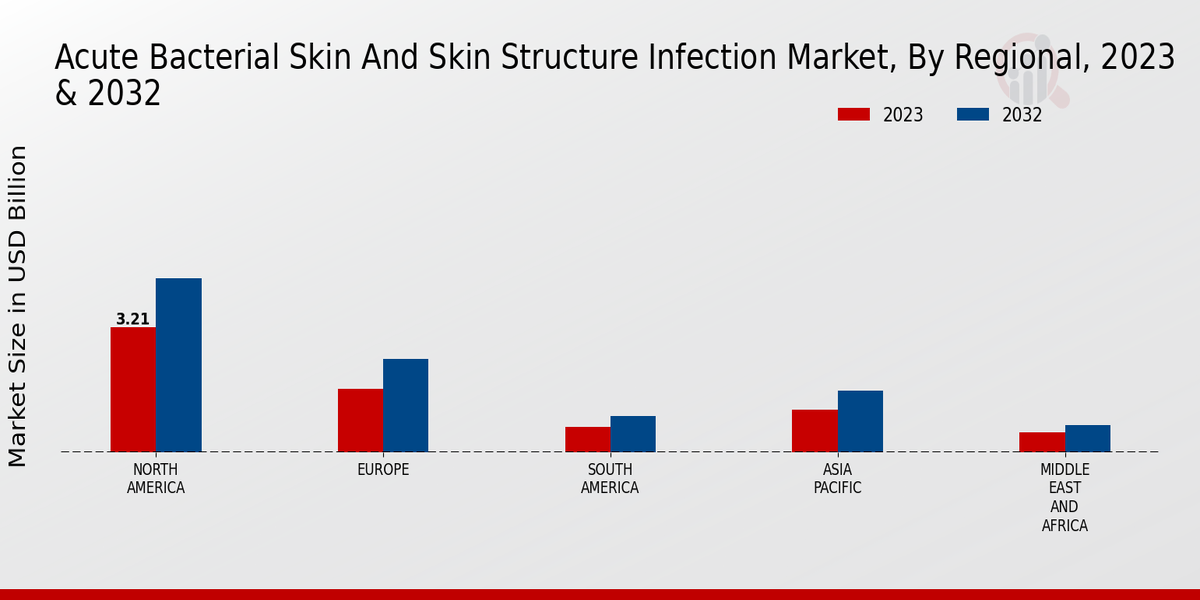 Acute Bacterial Skin And Skin Structure Infection Market, By Regional, 2023 & 2032

2023 2032

Market Size in USD Billion

3.21

NORTH AMERICA

EUROPE

SOUTH AMERICA

ASIA PACIFIC

MIDDLE EAST AND AFRICA